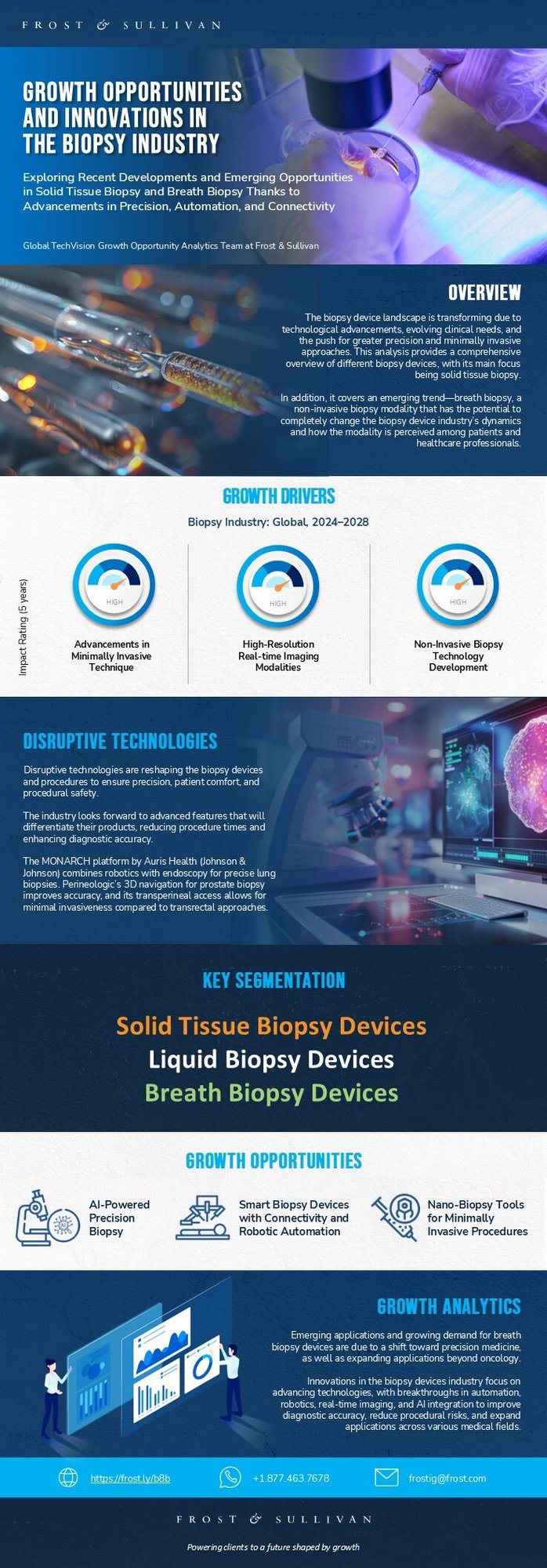 FROST & SULLIVAN

GROWTH OPPORTUNITIES AND INNOVATIONS IN THE BIOPSY INDUSTRY

Exploring Recent Developments and Emerging Opportunities in Solid Tissue Biopsy and Breath Biopsy Thanks to Advancements in Precision, Automation, and Connectivity

Global TechVision Growth Opportunity Analytics Team at Frost & Sullivan

OVERVIEW

The biopsy device landscape is transforming due to technological advancements, evolving clinical needs, and the push for greater precision and minimally invasive approaches. This analysis provides a comprehensive overview of different biopsy devices, with its main focus being solid tissue biopsy.

In addition, it covers an emerging trend—breath biopsy, a non-invasive biopsy modality that has the potential to completely change the biopsy device industry's dynamics and how the modality is perceived among patients and healthcare professionals.

GROWTH DRIVERS

Biopsy Industry: Global, 2024–2028

Impact Rating (5 years)

HIGH
Advancements in Minimally Invasive Technique

HIGH
High-Resolution Real-time Imaging Modalities

HIGH
Non-Invasive Biopsy Technology Development

DISRUPTIVE TECHNOLOGIES

Disruptive technologies are reshaping the biopsy devices and procedures to ensure precision, patient comfort, and procedural safety.

The industry looks forward to advanced features that will differentiate their products, reducing procedure times and enhancing diagnostic accuracy.

The MONARCH platform by Auris Health (Johnson & Johnson) combines robotics with endoscopy for precise lung biopsies. Perineologic's 3D navigation for prostate biopsy improves accuracy, and its transperineal access allows for minimal invasiveness compared to transrectal approaches.

KEY SEGMENTATION

Solid Tissue Biopsy Devices
Liquid Biopsy Devices
Breath Biopsy Devices

GROWTH OPPORTUNITIES

AI-Powered Precision Biopsy

Smart Biopsy Devices with Connectivity and Robotic Automation

Nano-Biopsy Tools for Minimally Invasive Procedures

GROWTH ANALYTICS

Emerging applications and growing demand for breath biopsy devices are due to a shift toward precision medicine, as well as expanding applications beyond oncology.

Innovations in the biopsy devices industry focus on advancing technologies, with breakthroughs in automation, robotics, real-time imaging, and AI integration to improve diagnostic accuracy, reduce procedural risks, and expand applications across various medical fields.

https://frost.ly/b8b
+1.877.463.7678
frostig@frost.com

FROST & SULLIVAN

Powering clients to a future shaped by growth